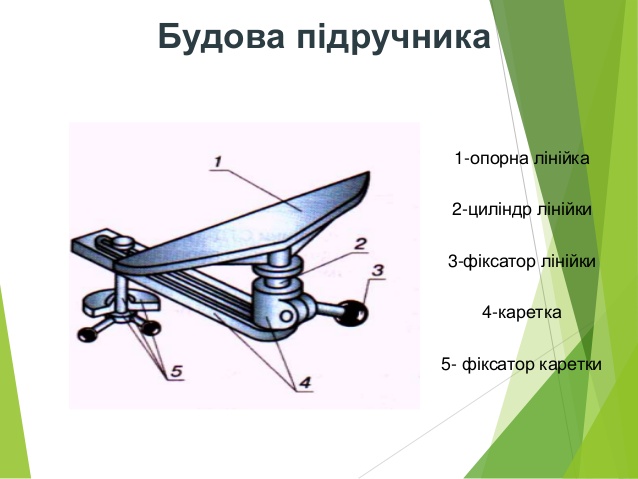 Будова підручника

1

2

3

5

4

1-опорна лінійка

2-циліндр лінійки

3-фіксатор лінійки

4-каретка

5- фіксатор каретки